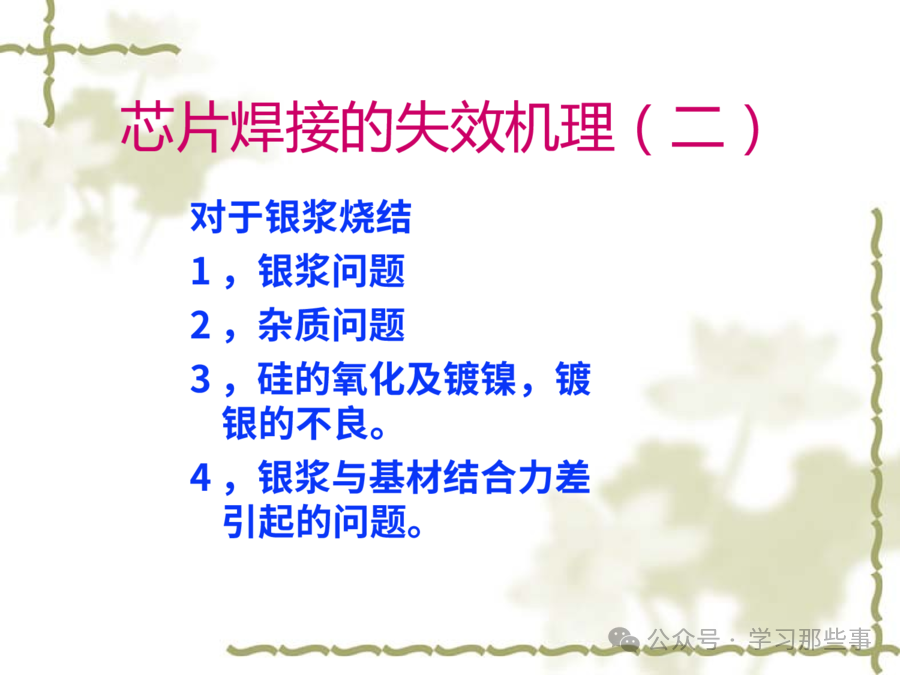 芯片焊接的失效机理（二）

对于银浆烧结

1，银浆问题

2，杂质问题

3，硅的氧化及镀镍，镀银的不良。

4，银浆与基材结合力差引起的问题。

公众号 · 学习那些事